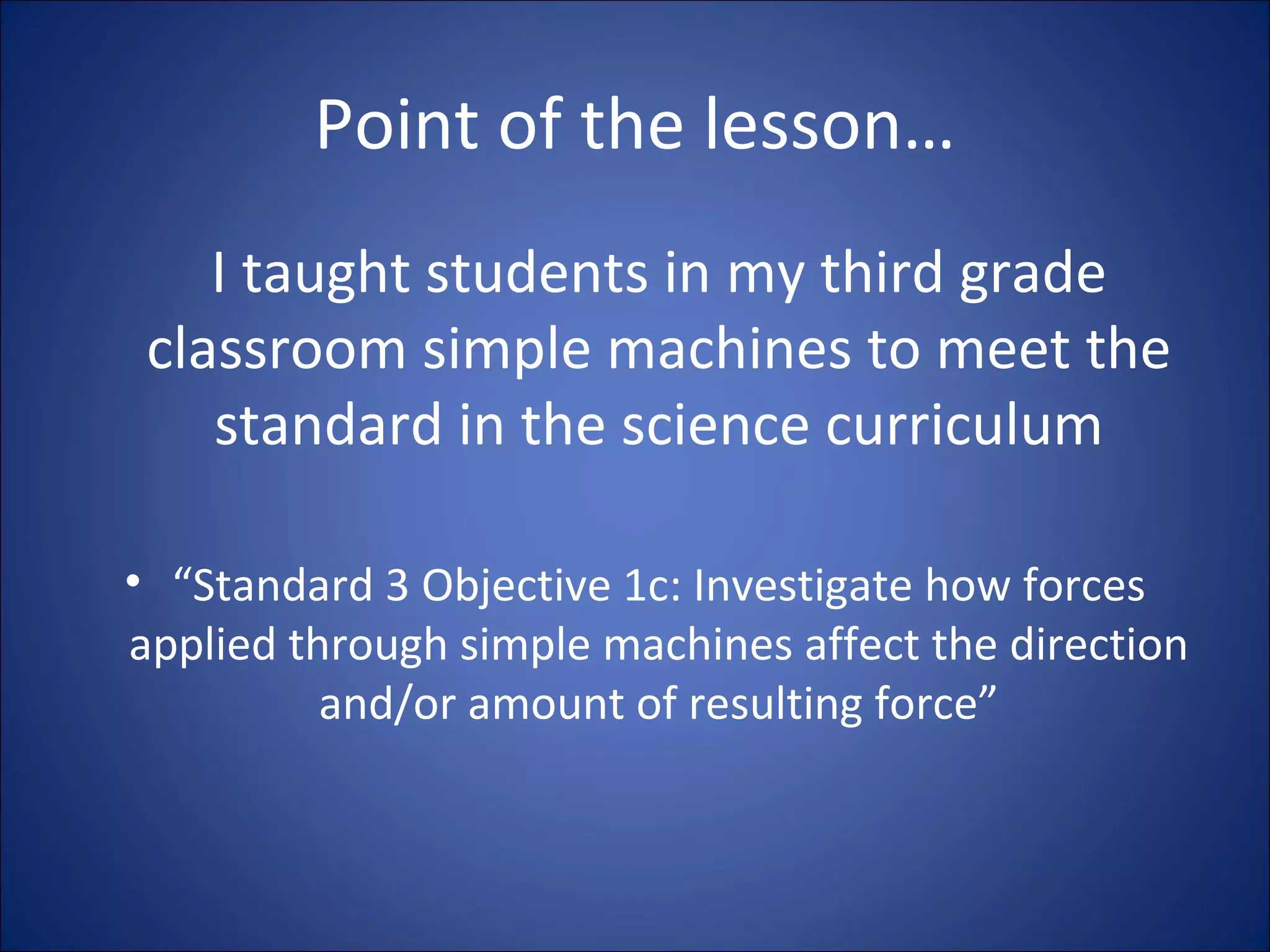 Point of the lesson…

I taught students in my third grade classroom simple machines to meet the standard in the science curriculum

• “Standard 3 Objective 1c: Investigate how forces applied through simple machines affect the direction and/or amount of resulting force”